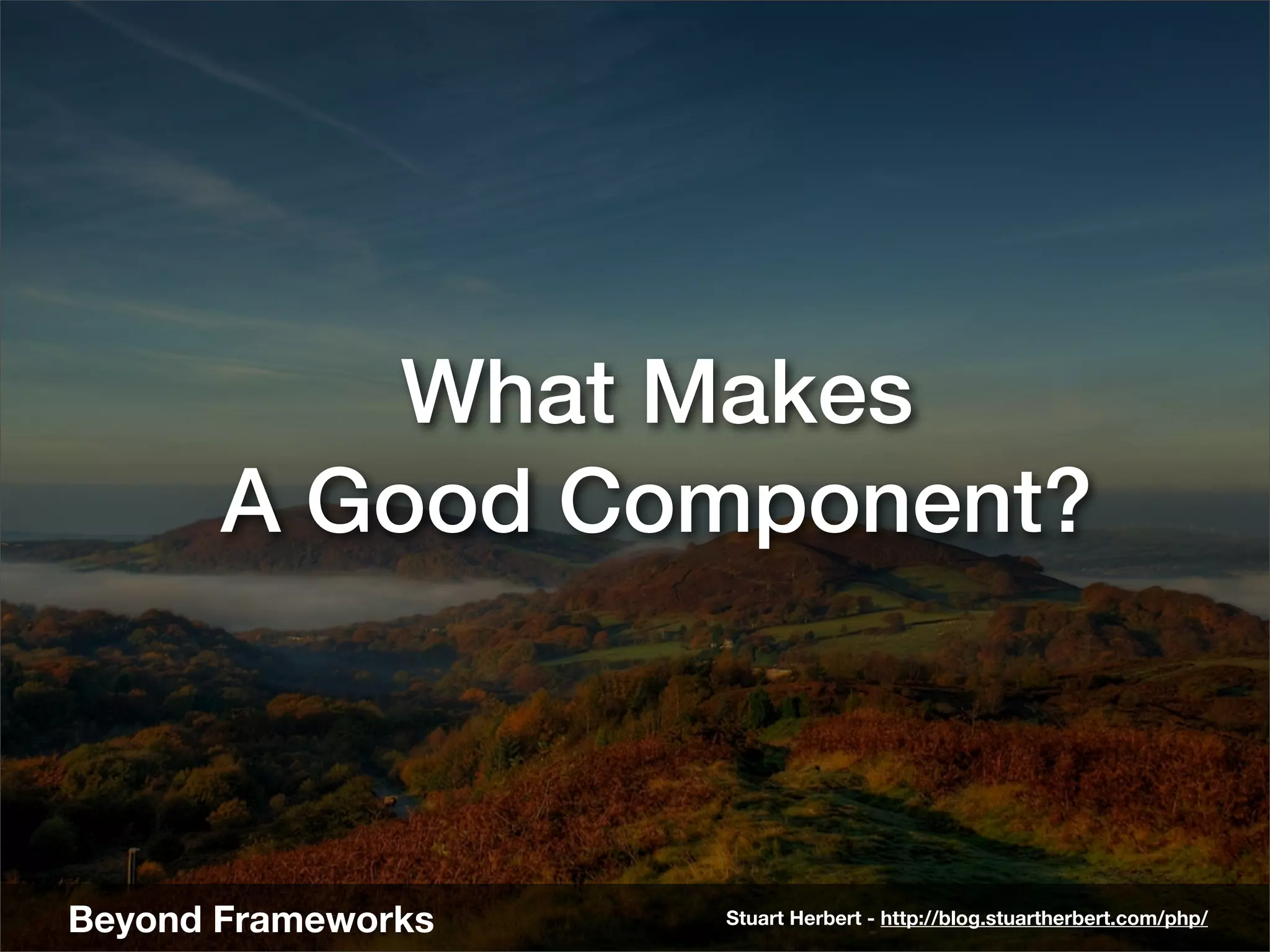 What Makes
A Good Component?

Beyond Frameworks

Stuart Herbert - http://blog.stuartherbert.com/php/